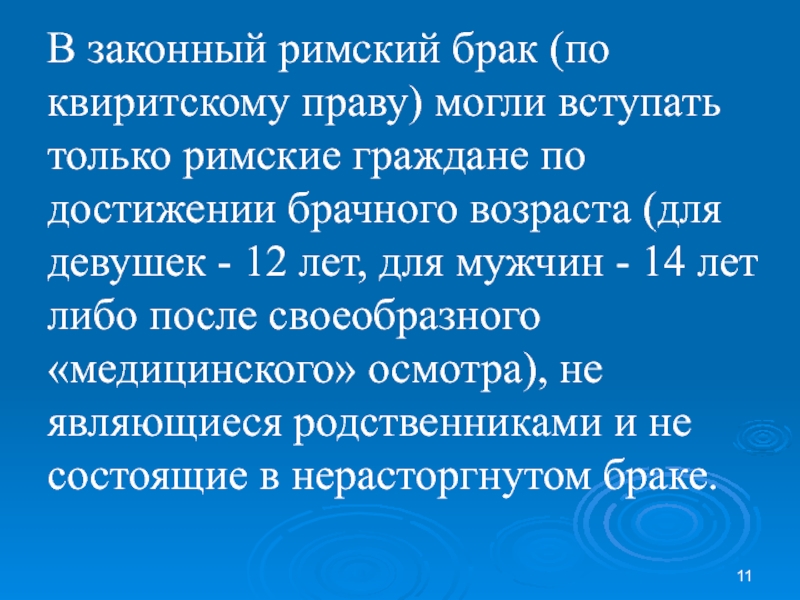 В законный римский брак (по квиритскому праву) могли вступать только римские граждане по достижении брачного возраста (для девушек - 12 лет, для мужчин - 14 лет либо после своеобразного «медицинского» осмотра), не являющиеся родственниками и не состоящие в нерасторгнутом браке.

11